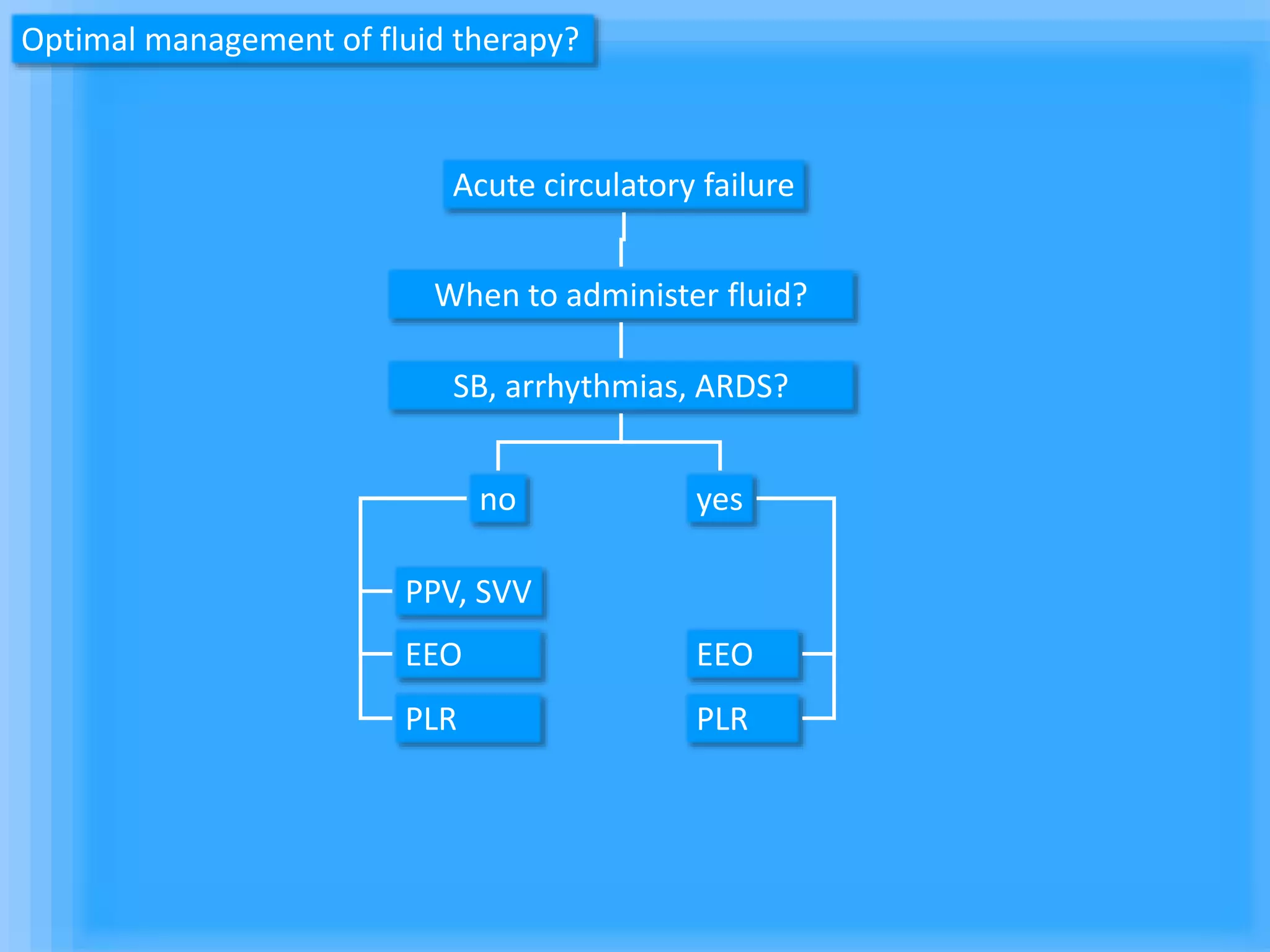 Optimal management of fluid therapy?

Acute circulatory failure

When to administer fluid?

SB, arrhythmias, ARDS?

no

yes

PPV, SVV

EEO

PLR

EEO

PLR